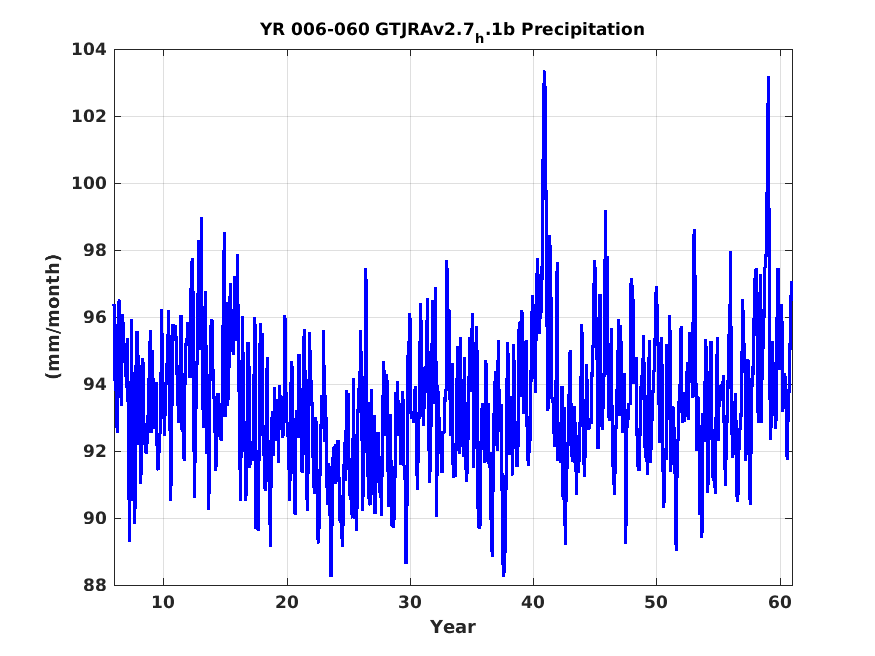 YR 006-060 GTJRAv2.7$_h$.1b Precipitation

104
102
100
98
96
94
92
90
88

(mm/month)

10
20
30
40
50
60

Year